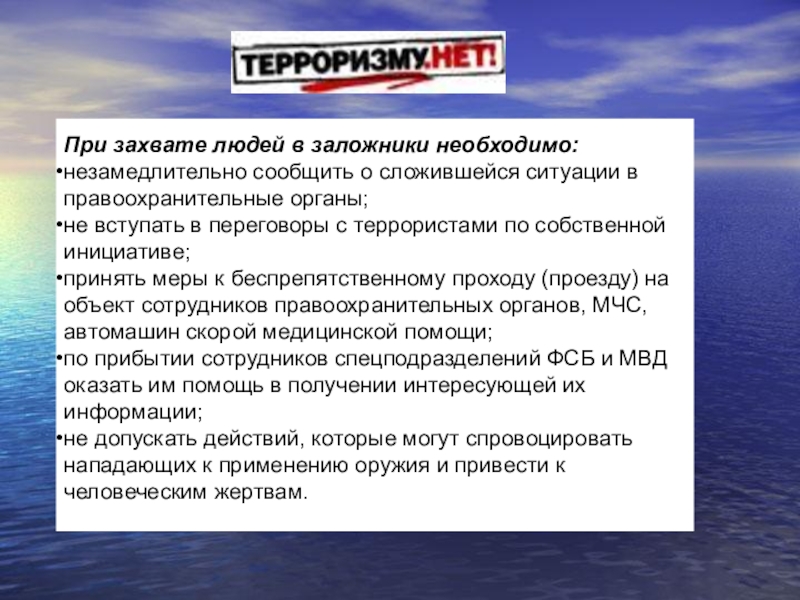 ТЕРРОРИЗМУ.НЕТ!

При захвате людей в заложники необходимо:
•незамедлительно сообщить о сложившейся ситуации в правоохранительные органы;
•не вступать в переговоры с террористами по собственной инициативе;
•принять меры к беспрепятственному проходу (проезду) на объект сотрудников правоохранительных органов, МЧС, автомашин скорой медицинской помощи;
•по прибытии сотрудников спецподразделений ФСБ и МВД оказать им помощь в получении интересующей их информации;
•не допускать действий, которые могут спровоцировать нападающих к применению оружия и привести к человеческим жертвам.